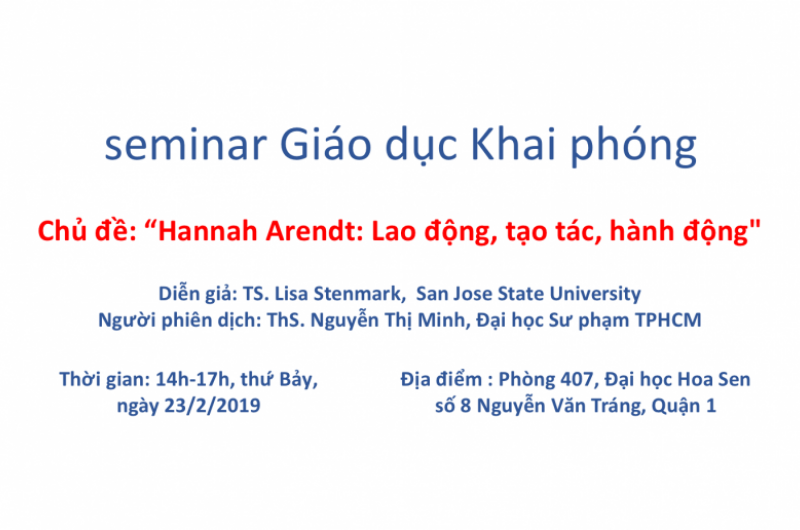 seminar Giáo dục Khai phóng

Chủ đề: “Hannah Arendt: Lao động, tạo tác, hành động"

Diễn giả: TS. Lisa Stenmark, San Jose State University
Người phiên dịch: ThS. Nguyễn Thị Minh, Đại học Sư phạm TPHCM

Thời gian: 14h-17h, thứ Bảy, ngày 23/2/2019

Địa điểm : Phòng 407, Đại học Hoa Sen số 8 Nguyễn Văn Tráng, Quận 1